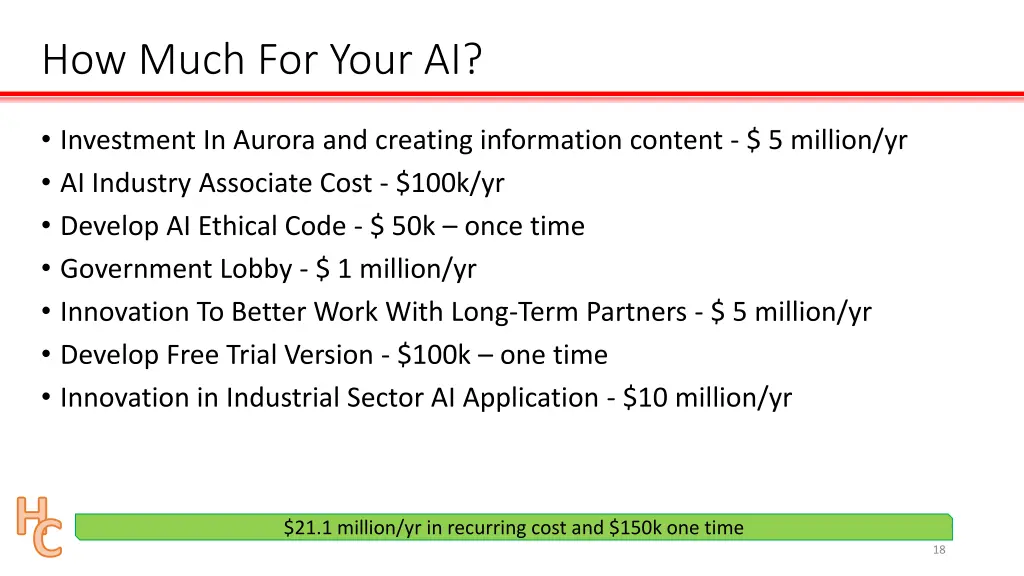 How Much For Your AI?

• Investment In Aurora and creating information content - \$ 5 million/yr
• AI Industry Associate Cost - \$100k/yr
• Develop AI Ethical Code - \$ 50k – once time
• Government Lobby - \$ 1 million/yr
• Innovation To Better Work With Long-Term Partners - \$ 5 million/yr
• Develop Free Trial Version - \$100k – one time
• Innovation in Industrial Sector AI Application - \$10 million/yr

HC

\$21.1 million/yr in recurring cost and \$150k one time

18